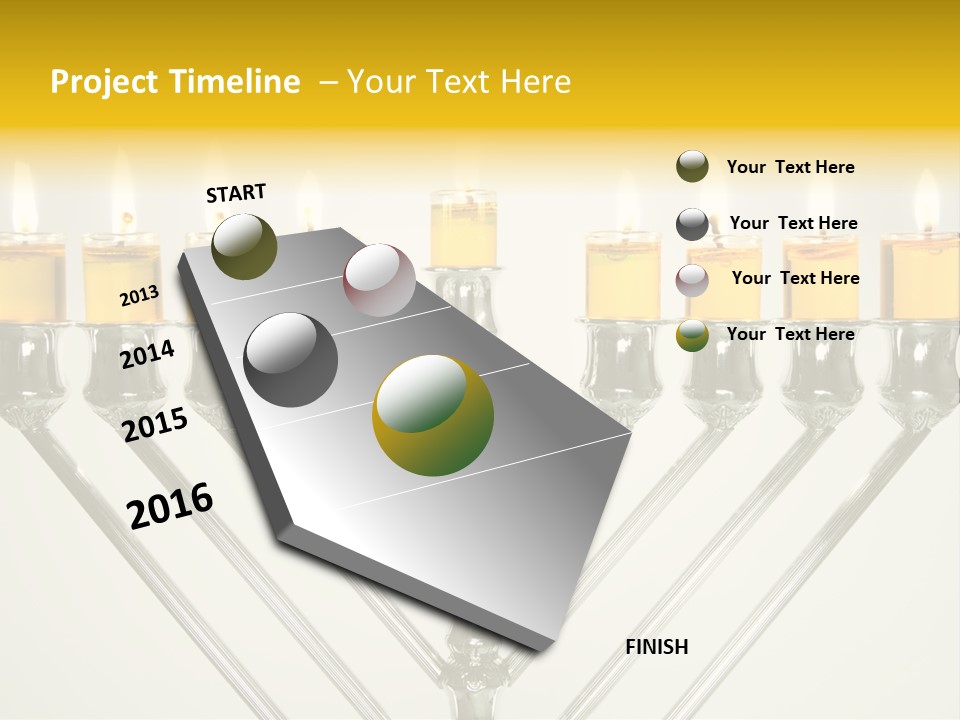 Project Timeline – Your Text Here

START

2013

2014

2015

2016

FINISH

Your Text Here

Your Text Here

Your Text Here

Your Text Here